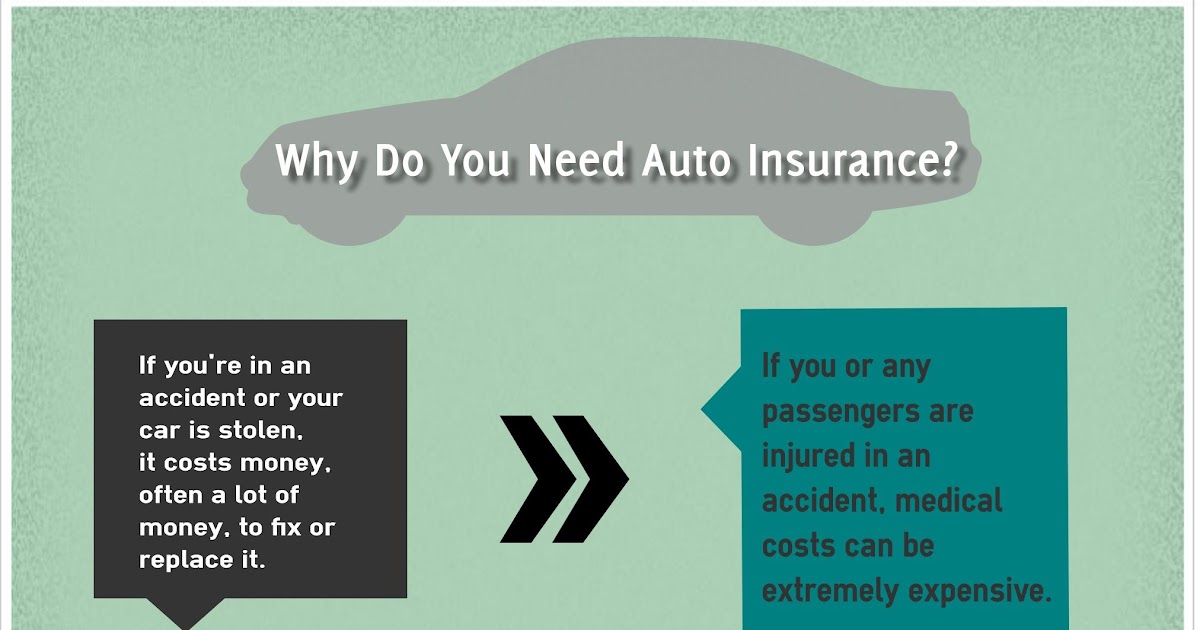 Why Do You Need Auto Insurance?

If you're in an accident or your car is stolen, it costs money, often a lot of money, to fix or replace it.

If you or any passengers are injured in an accident, medical costs can be extremely expensive.